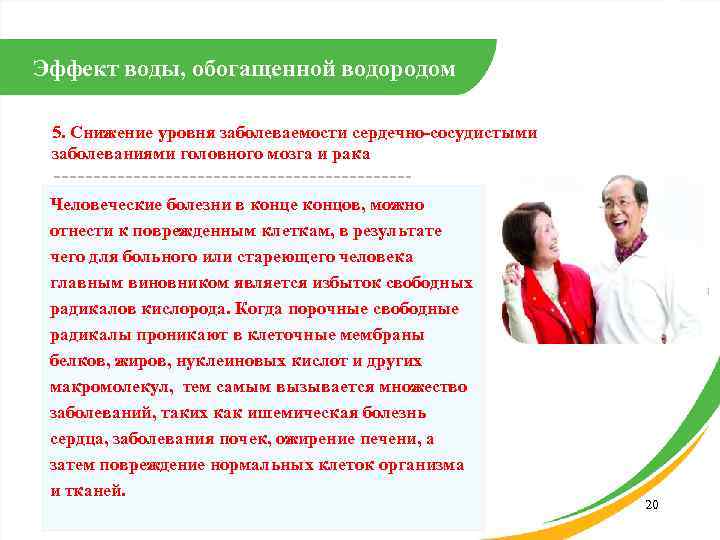 Эффект воды, обогащенной водородом

5. Снижение уровня заболеваемости сердечно-сосудистыми заболеваниями головного мозга и рака

Человеческие болезни в конце концов, можно отнести к поврежденным клеткам, в результате чего для больного или стареющего человека главным виновником является избыток свободных радикалов кислорода. Когда порочные свободные радикалы проникают в клеточные мембраны белков, жиров, нуклеиновых кислот и других макромолекул, тем самым вызывается множество заболеваний, таких как ишемическая болезнь сердца, заболевания почек, ожирение печени, а затем повреждение нормальных клеток организма и тканей.

20